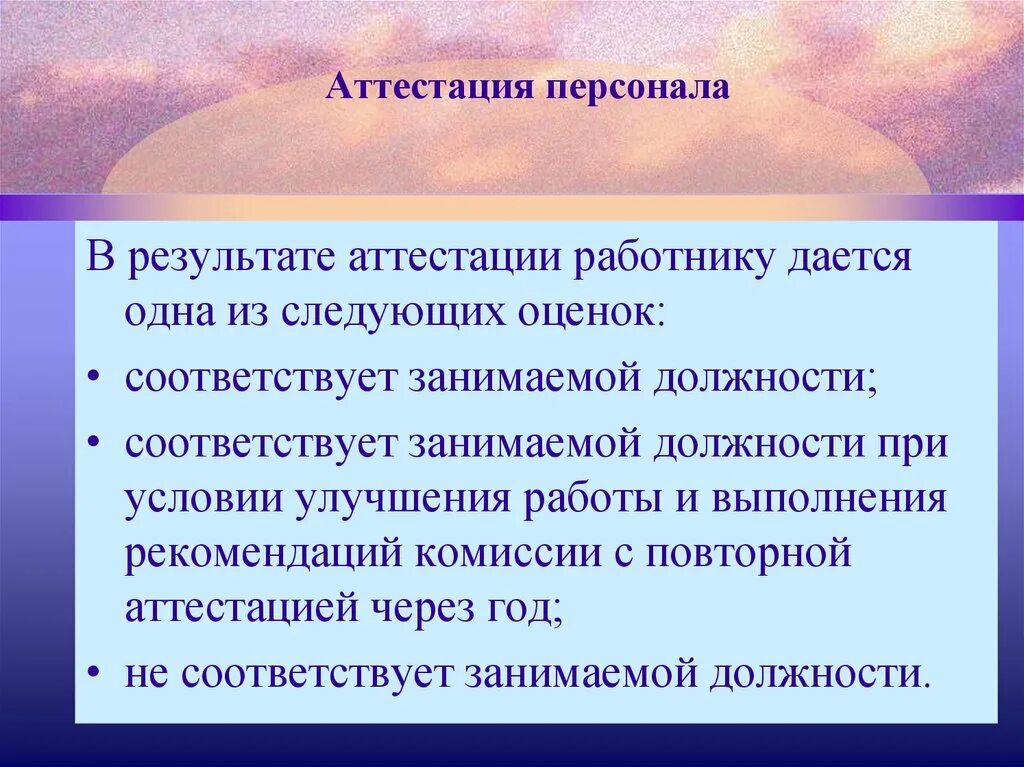 Аттестация персонала

В результате аттестации работнику дается одна из следующих оценок:

• соответствует занимаемой должности;

• соответствует занимаемой должности при условии улучшения работы и выполнения рекомендаций комиссии с повторной аттестацией через год;

• не соответствует занимаемой должности.